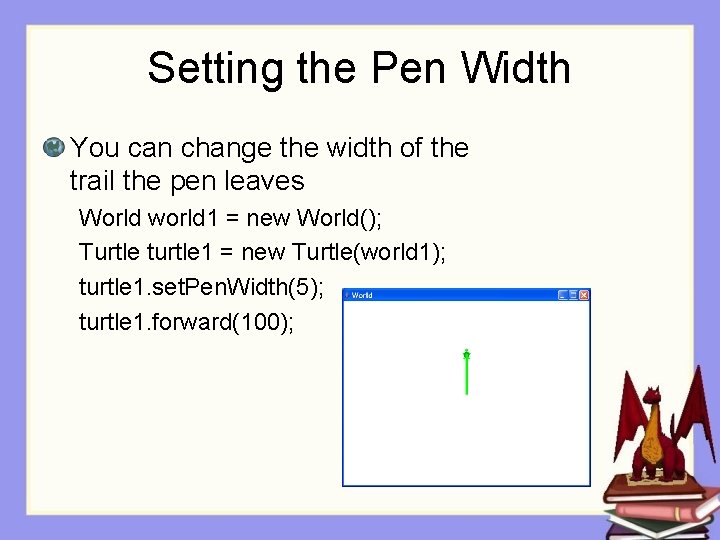 Setting the Pen Width

You can change the width of the trail the pen leaves

World world1 = new World();

Turtle turtle1 = new Turtle(world1);

turtle1.setPenWidth(5);

turtle1.forward(100);

World